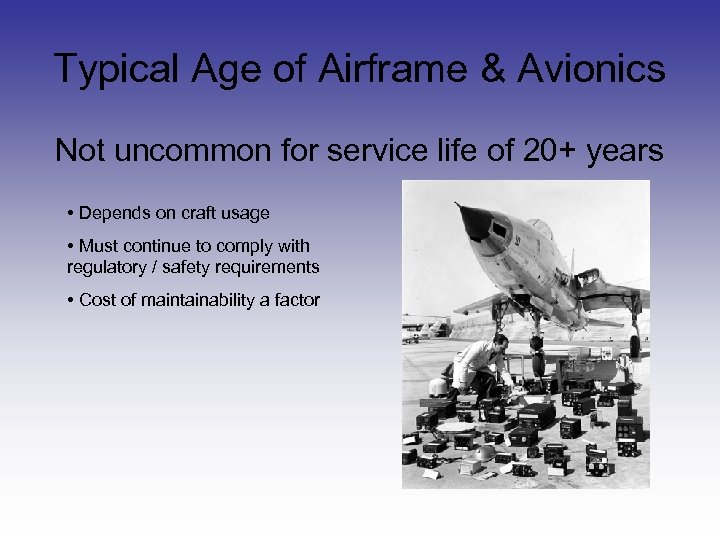 Typical Age of Airframe & Avionics

Not uncommon for service life of 20+ years

• Depends on craft usage

• Must continue to comply with regulatory / safety requirements

• Cost of maintainability a factor